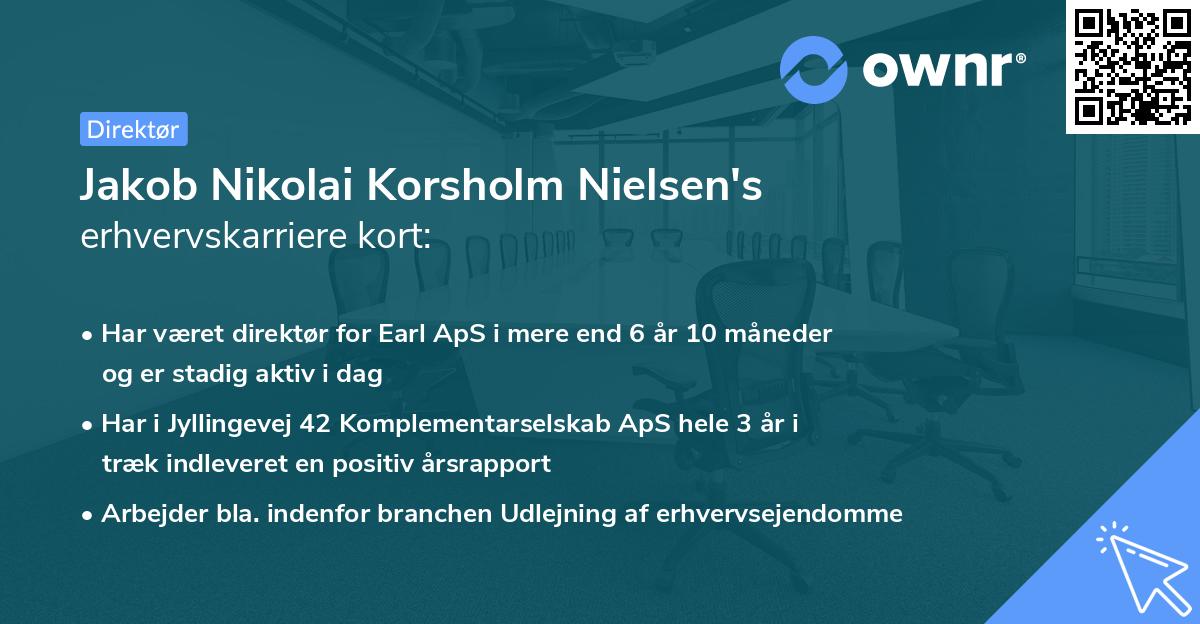 ownr®

Direktør

Jakob Nikolai Korsholm Nielsen's erhvervskarriere kort:

• Har været direktør for Earl ApS i mere end 6 år 10 måneder og er stadig aktiv i dag

• Har i Jyllingevej 42 Komplementarselskab ApS hele 3 år i træk indleveret en positiv årsrapport

• Arbejder bla. indenfor branchen Udlejning af erhvervsejendomme